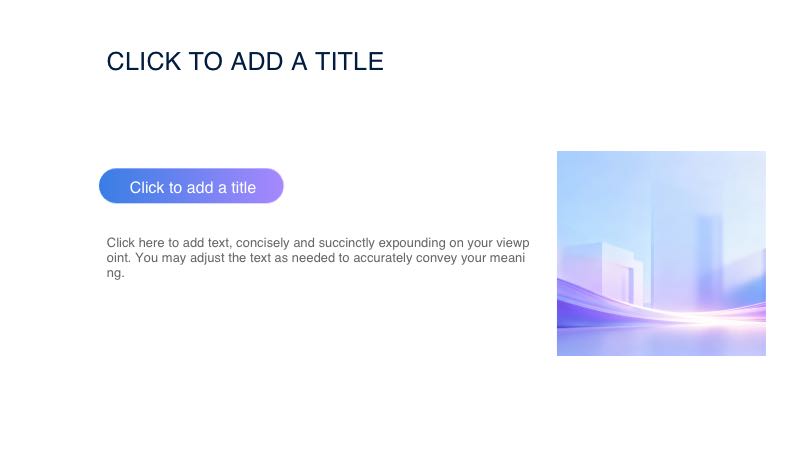 CLICK TO ADD A TITLE

Click to add a title

Click here to add text, concisely and succinctly expounding on your viewpoint. You may adjust the text as needed to accurately convey your meaning.